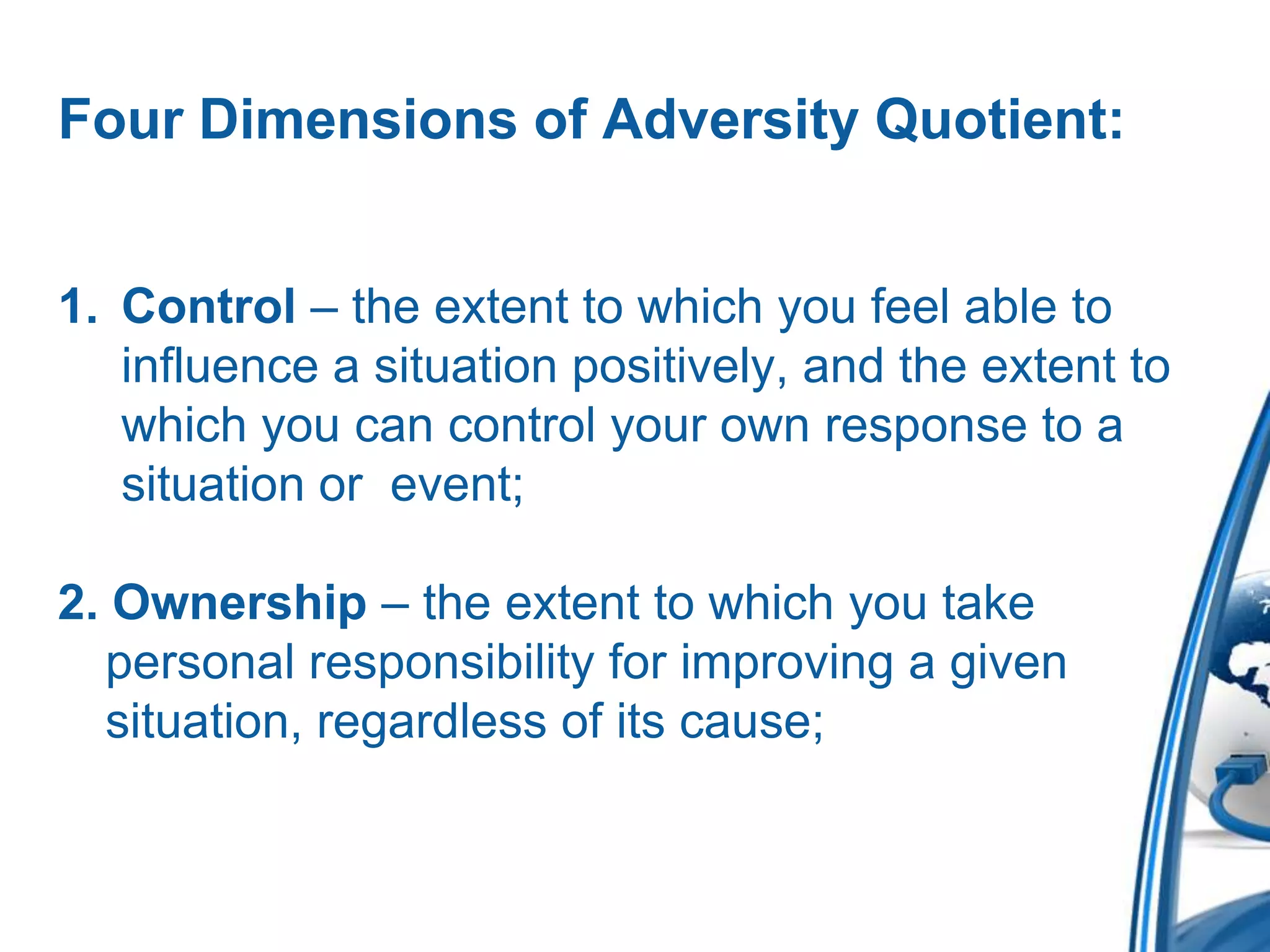 Four Dimensions of Adversity Quotient:

1. Control – the extent to which you feel able to influence a situation positively, and the extent to which you can control your own response to a situation or event;

2. Ownership – the extent to which you take personal responsibility for improving a given situation, regardless of its cause;